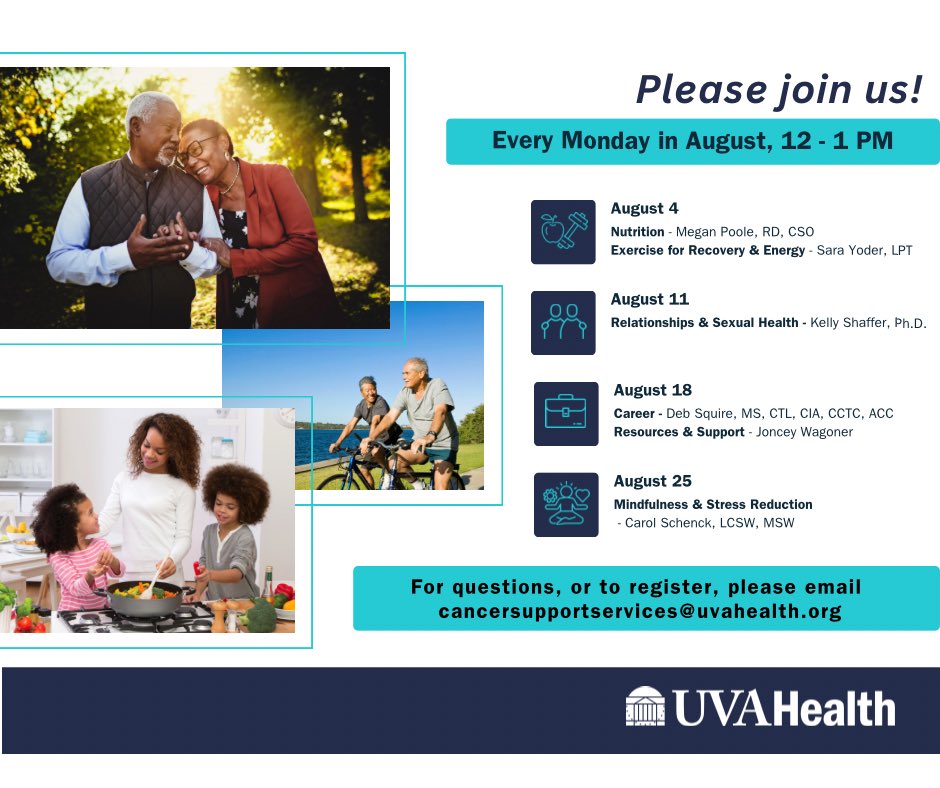 Please join us!

Every Monday in August, 12 - 1 PM

August 4
Nutrition - Megan Poole, RD, CSO
Exercise for Recovery & Energy - Sara Yoder, LPT

August 11
Relationships & Sexual Health - Kelly Shaffer, Ph.D.

August 18
Career - Deb Squire, MS, CTL, CIA, CCTC, ACC
Resources & Support - Joncey Wagoner

August 25
Mindfulness & Stress Reduction
- Carol Schenck, LCSW, MSW

For questions, or to register, please email cancersupportservices@uvahealth.org

UVAHealth